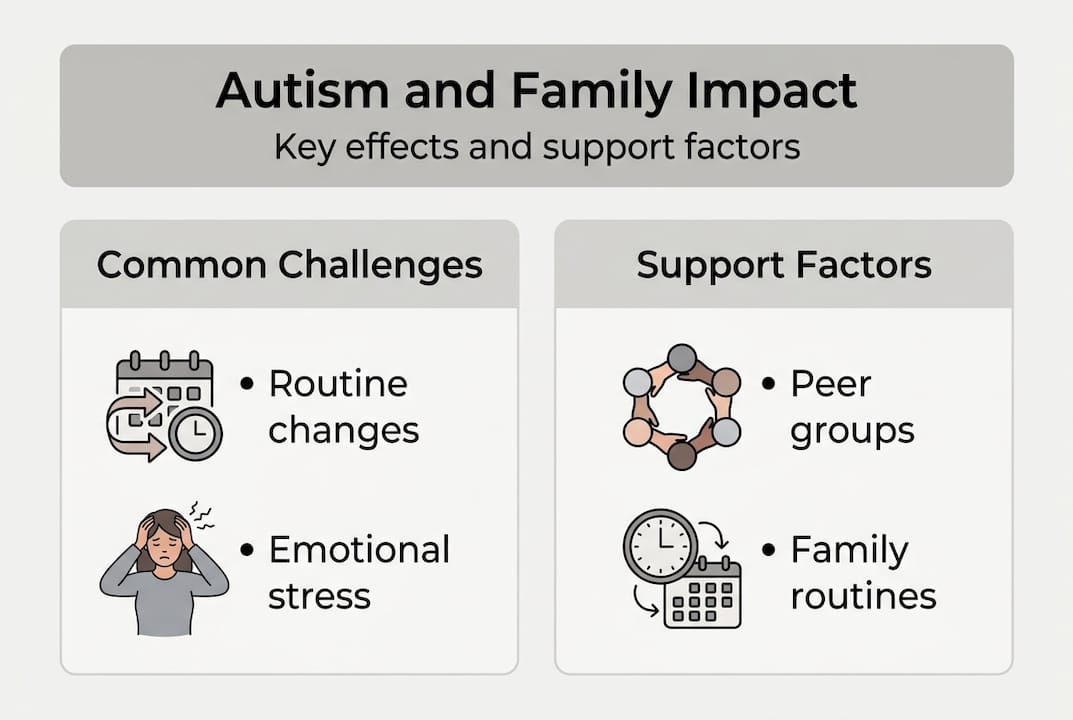 Autism and Family Impact
Key effects and support factors

Common Challenges

• Routine changes

• Emotional stress

Support Factors

• Peer groups

• Family routines